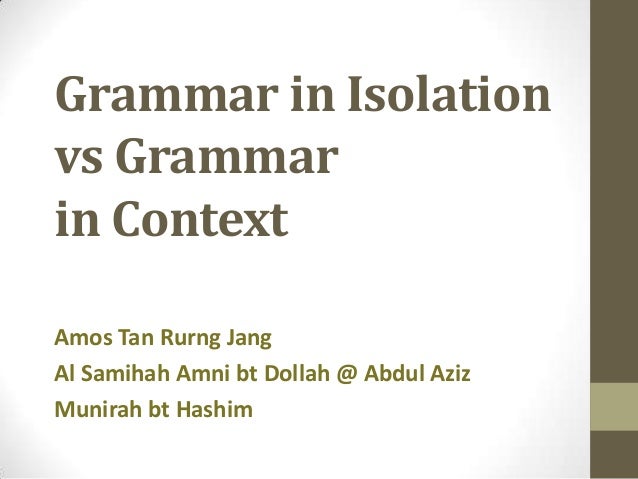 Grammar in Isolation vs Grammar in Context

Amos Tan Rurng Jang
Al Samihah Amni bt Dollah @ Abdul Aziz
Munirah bt Hashim